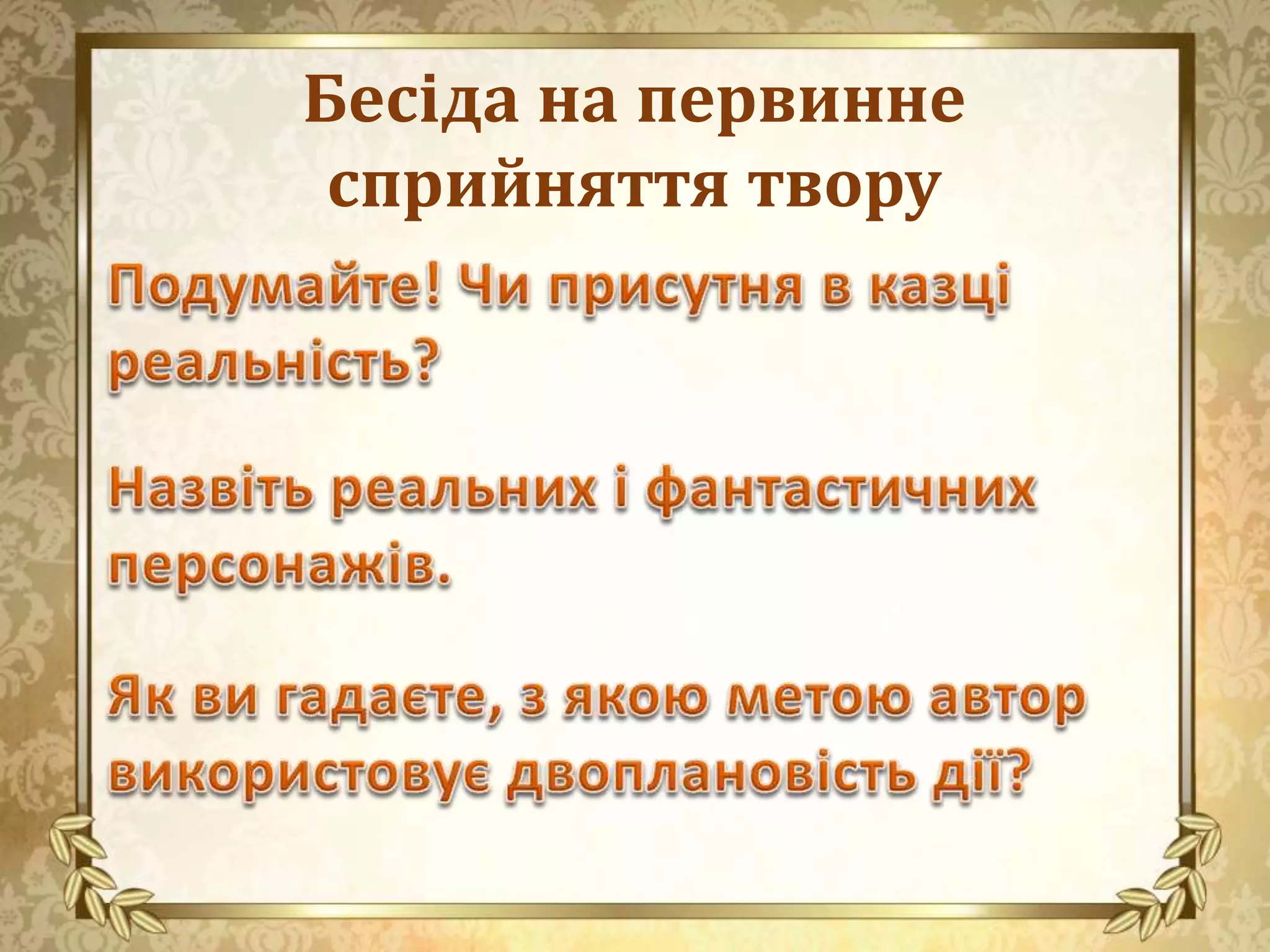 Бесіда на первинне сприйняття твору

Подумайте! Чи присутня в казці реальність?

Назвіть реальних і фантастичних персонажів.

Як ви гадаєте, з якою метою автор використовує двоплановість дії?